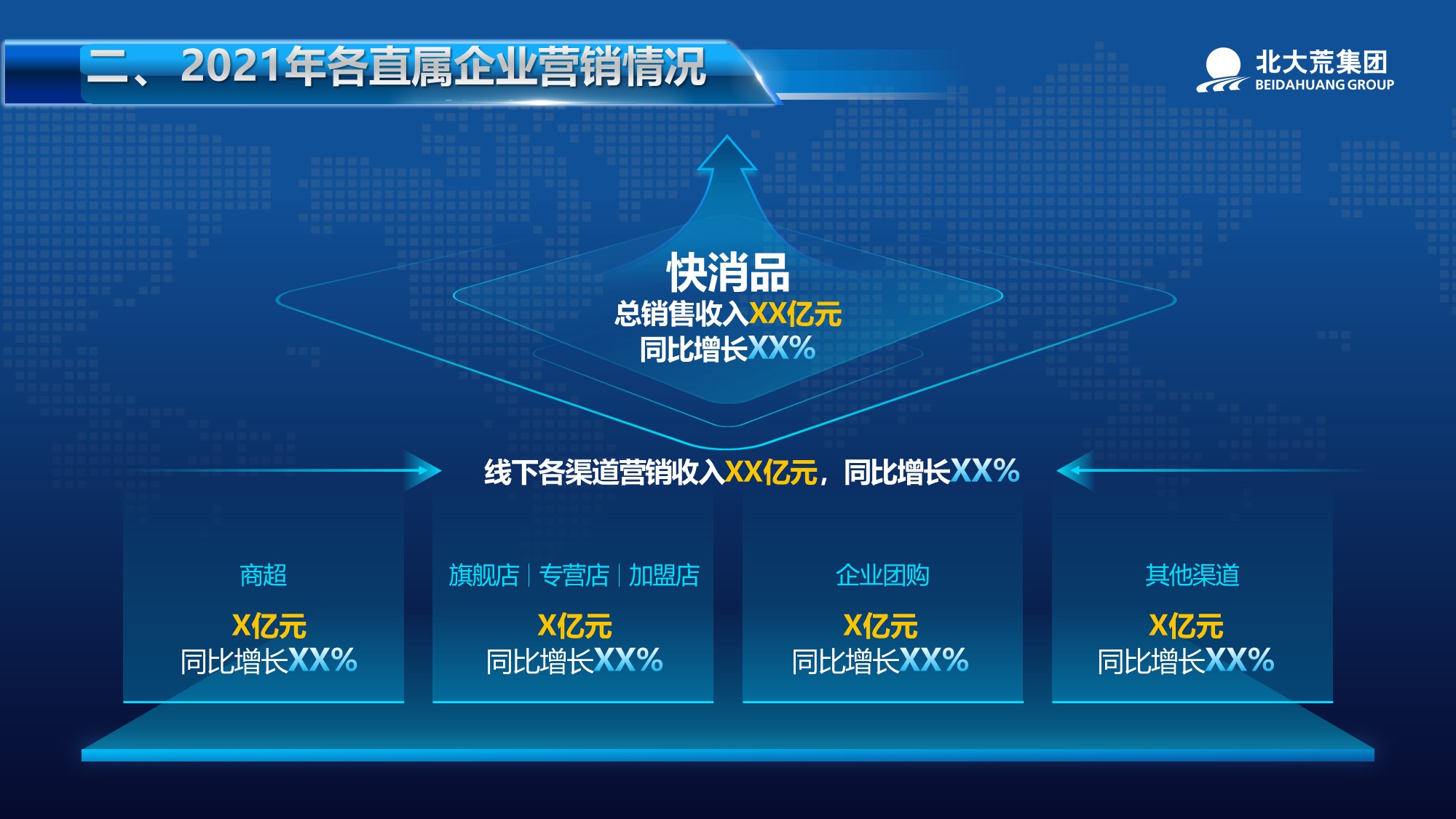 二、2021年各直属企业营销情况

北大荒集团
BEIDAHUANG GROUP

快消品
总销售收入XX亿元
同比增长XX%

线下各渠道营销收入XX亿元，同比增长XX%

商超
X亿元
同比增长XX%

旗舰店 | 专营店 | 加盟店
X亿元
同比增长XX%

企业团购
X亿元
同比增长XX%

其他渠道
X亿元
同比增长XX%